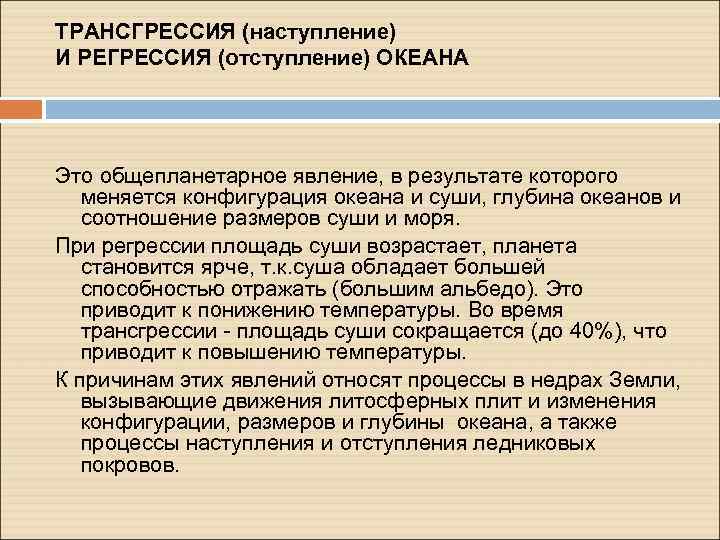 ТРАНСГРЕССИЯ (наступление)
И РЕГРЕССИЯ (отступление) ОКЕАНА

Это общепланетарное явление, в результате которого меняется конфигурация океана и суши, глубина океанов и соотношение размеров суши и моря.

При регрессии площадь суши возрастает, планета становится ярче, т.к.суша обладает большей способностью отражать (большим альбедо). Это приводит к понижению температуры. Во время трансгрессии - площадь суши сокращается (до 40%), что приводит к повышению температуры.

К причинам этих явлений относят процессы в недрах Земли, вызывающие движения литосферных плит и изменения конфигурации, размеров и глубины океана, а также процессы наступления и отступления ледниковых покровов.